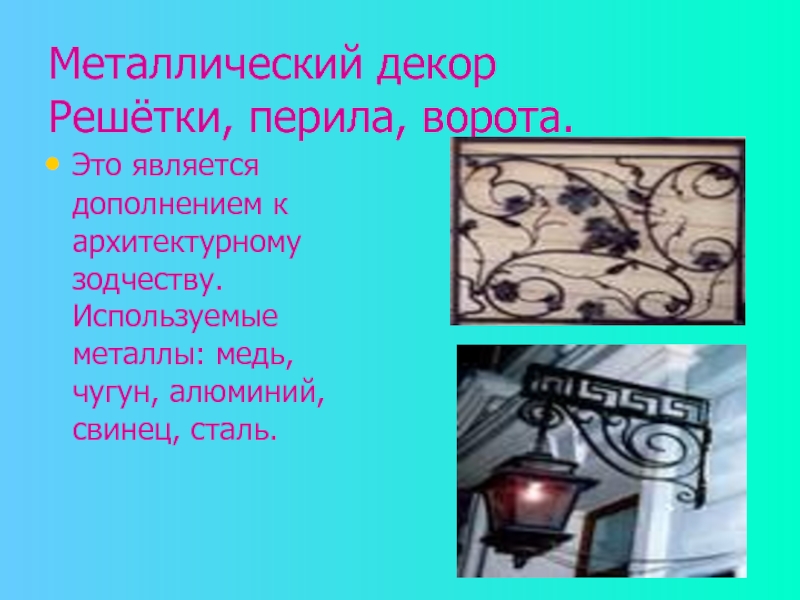 Металлический декор
Решётки, перила, ворота.

• Это является дополнением к архитектурному зодчеству. Используемые металлы: медь, чугун, алюминий, свинец, сталь.